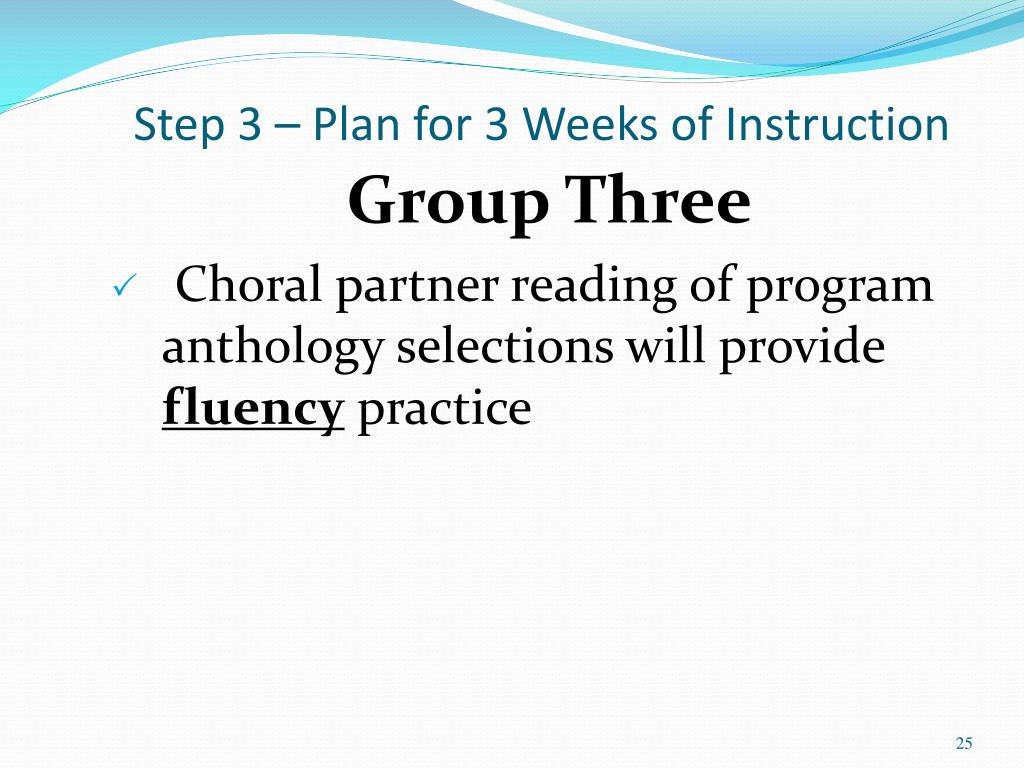 Step 3 – Plan for 3 Weeks of Instruction

Group Three

✓ Choral partner reading of program anthology selections will provide fluency practice

25